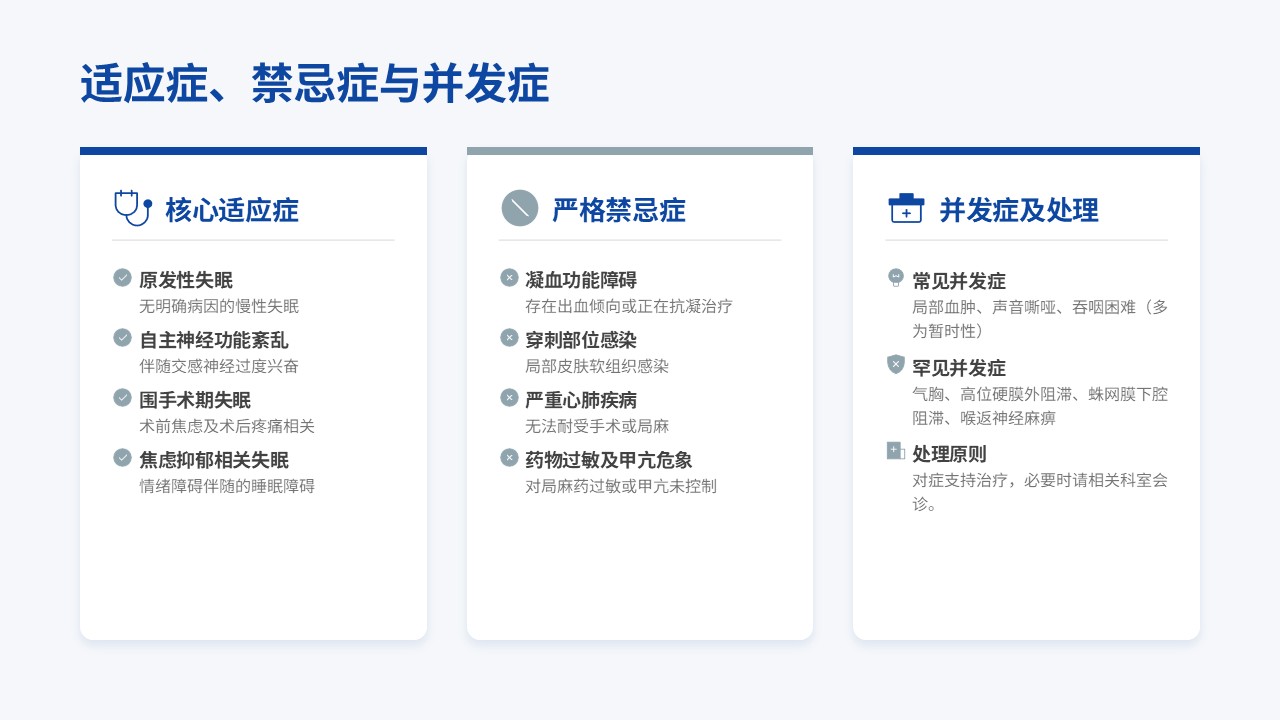 适应症、禁忌症与并发症

核心适应症

原发性失眠
无明确病因的慢性失眠

自主神经功能紊乱
伴随交感神经过度兴奋

围手术期失眠
术前焦虑及术后疼痛相关

焦虑抑郁相关失眠
情绪障碍伴随的睡眠障碍

严格禁忌症

凝血功能障碍
存在出血倾向或正在抗凝治疗

穿刺部位感染
局部皮肤软组织感染

严重心肺疾病
无法耐受手术或局麻

药物过敏及甲亢危象
对局麻药过敏或甲亢未控制

并发症及处理

常见并发症
局部血肿、声音嘶哑、吞咽困难（多为暂时性）

罕见并发症
气胸、高位硬膜外阻滞、蛛网膜下腔阻滞、喉返神经麻痹

处理原则
对症支持治疗，必要时请相关科室会诊。